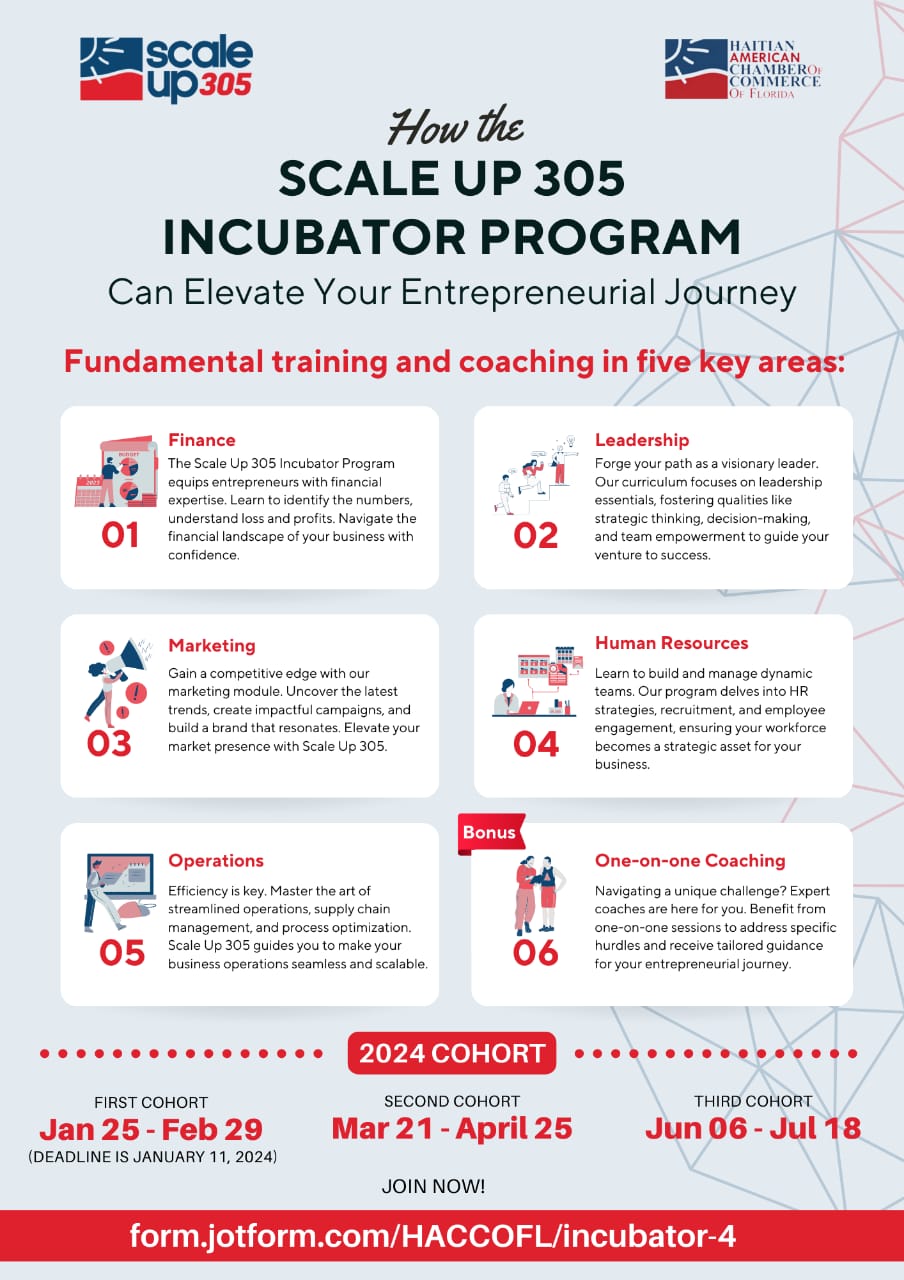 scale up 305

HAITIAN AMERICAN CHAMBER OF COMMERCE OF FLORIDA

How the
SCALE UP 305
INCUBATOR PROGRAM
Can Elevate Your Entrepreneurial Journey

Fundamental training and coaching in five key areas:

BUDGET
2023
01
Finance
The Scale Up 305 Incubator Program equips entrepreneurs with financial expertise. Learn to identify the numbers, understand loss and profits. Navigate the financial landscape of your business with confidence.

02
Leadership
Forge your path as a visionary leader. Our curriculum focuses on leadership essentials, fostering qualities like strategic thinking, decision-making, and team empowerment to guide your venture to success.

03
Marketing
Gain a competitive edge with our marketing module. Uncover the latest trends, create impactful campaigns, and build a brand that resonates. Elevate your market presence with Scale Up 305.

04
Human Resources
Learn to build and manage dynamic teams. Our program delves into HR strategies, recruitment, and employee engagement, ensuring your workforce becomes a strategic asset for your business.

05
Operations
Efficiency is key. Master the art of streamlined operations, supply chain management, and process optimization. Scale Up 305 guides you to make your business operations seamless and scalable.

Bonus
06
One-on-one Coaching
Navigating a unique challenge? Expert coaches are here for you. Benefit from one-on-one sessions to address specific hurdles and receive tailored guidance for your entrepreneurial journey.

2024 COHORT

FIRST COHORT
Jan 25 - Feb 29
(DEADLINE IS JANUARY 11, 2024)

SECOND COHORT
Mar 21 - April 25

THIRD COHORT
Jun 06 - Jul 18

JOIN NOW!

form.jotform.com/HACCOFL/incubator-4